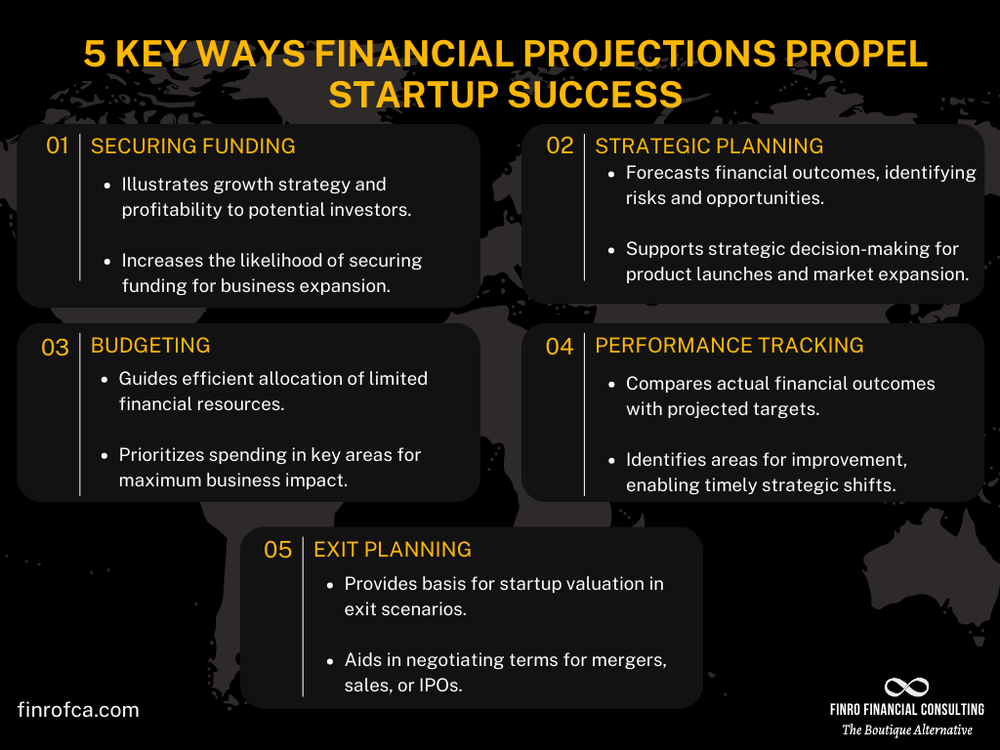 5 KEY WAYS FINANCIAL PROJECTIONS PROPEL STARTUP SUCCESS

01 SECURING FUNDING
- Illustrates growth strategy and profitability to potential investors.
- Increases the likelihood of securing funding for business expansion.

02 STRATEGIC PLANNING
- Forecasts financial outcomes, identifying risks and opportunities.
- Supports strategic decision-making for product launches and market expansion.

03 BUDGETING
- Guides efficient allocation of limited financial resources.
- Prioritizes spending in key areas for maximum business impact.

04 PERFORMANCE TRACKING
- Compares actual financial outcomes with projected targets.
- Identifies areas for improvement, enabling timely strategic shifts.

05 EXIT PLANNING
- Provides basis for startup valuation in exit scenarios.
- Aids in negotiating terms for mergers, sales, or IPOs.

finrofca.com

FINRO FINANCIAL CONSULTING
The Boutique Alternative